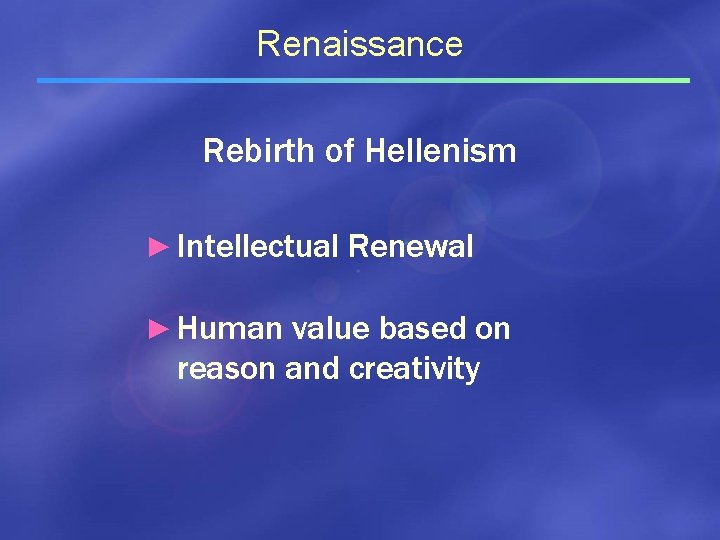 Renaissance

Rebirth of Hellenism

► Intellectual Renewal

► Human value based on reason and creativity